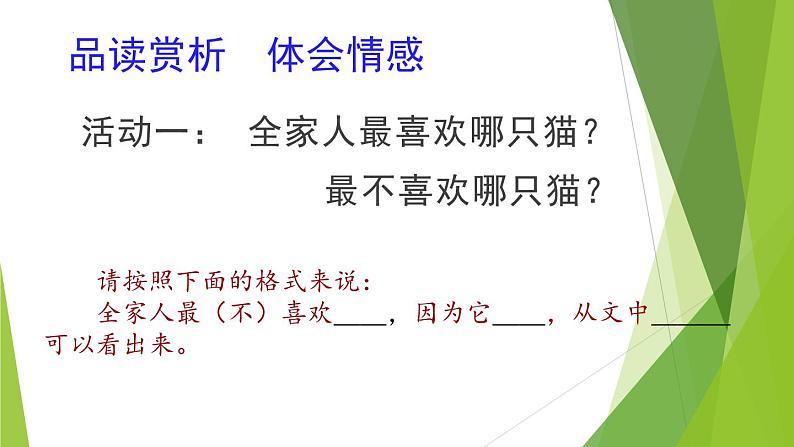 品读赏析　体会情感

活动一：　全家人最喜欢哪只猫？
最不喜欢哪只猫？

请按照下面的格式来说：
全家人最（不）喜欢____，因为它____，从文中______可以看出来。